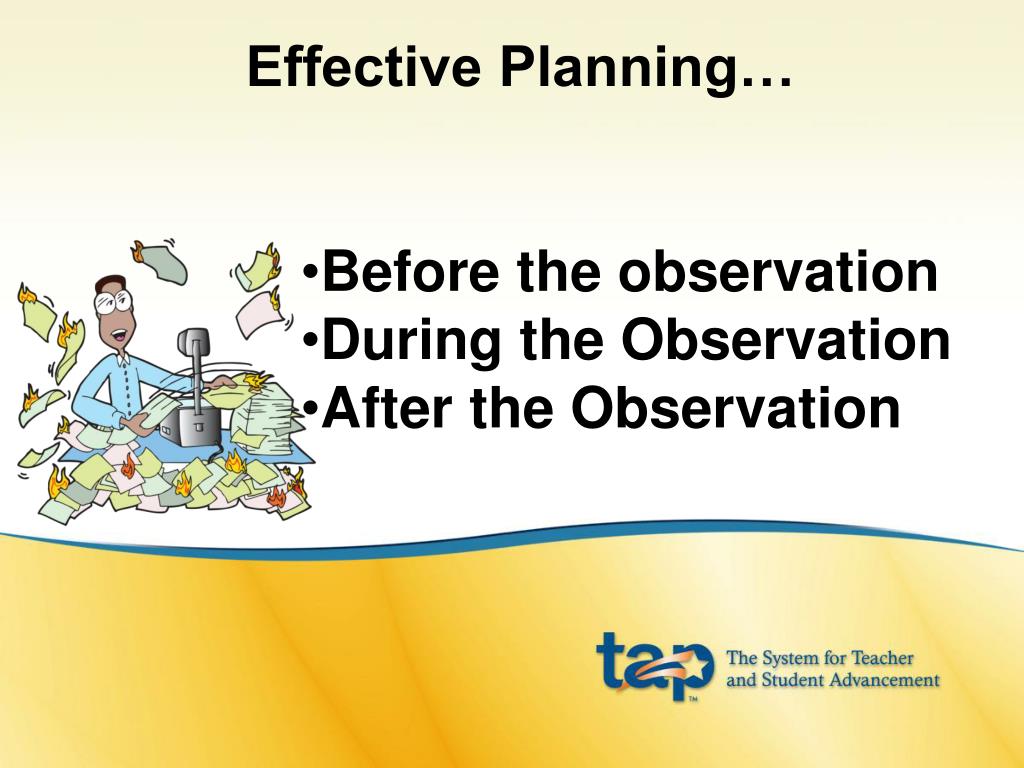 Effective Planning…

•Before the observation
•During the Observation
•After the Observation

tap™ The System for Teacher and Student Advancement